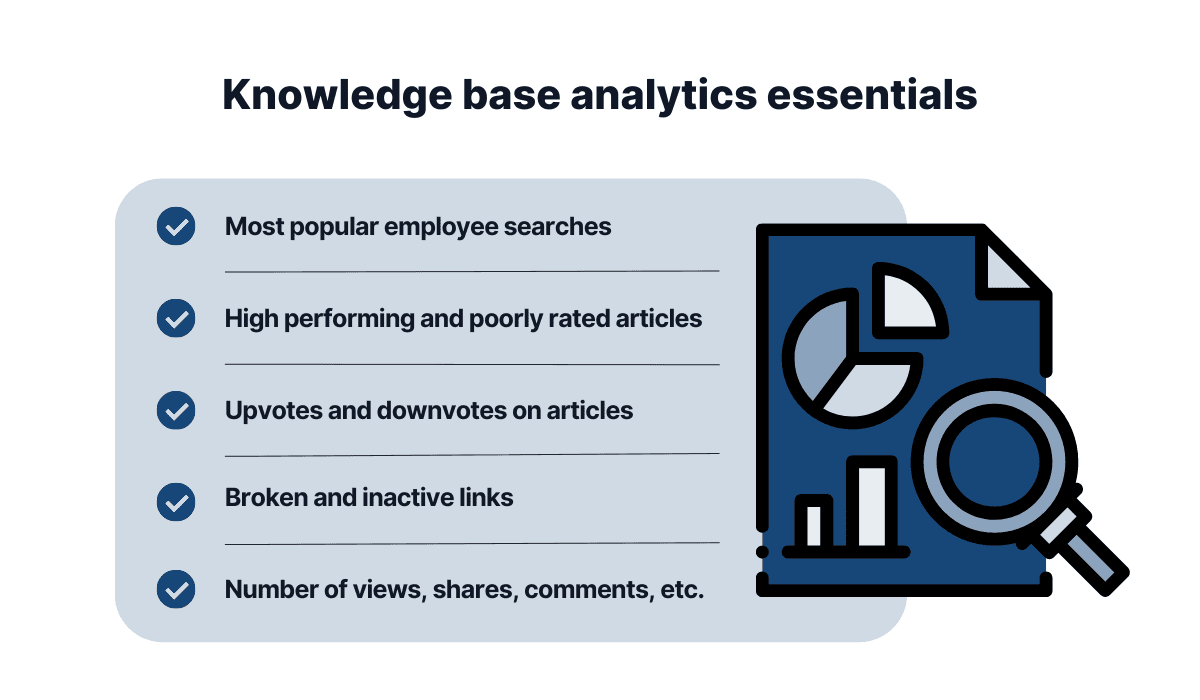 Knowledge base analytics essentials

Most popular employee searches

High performing and poorly rated articles

Upvotes and downvotes on articles

Broken and inactive links

Number of views, shares, comments, etc.